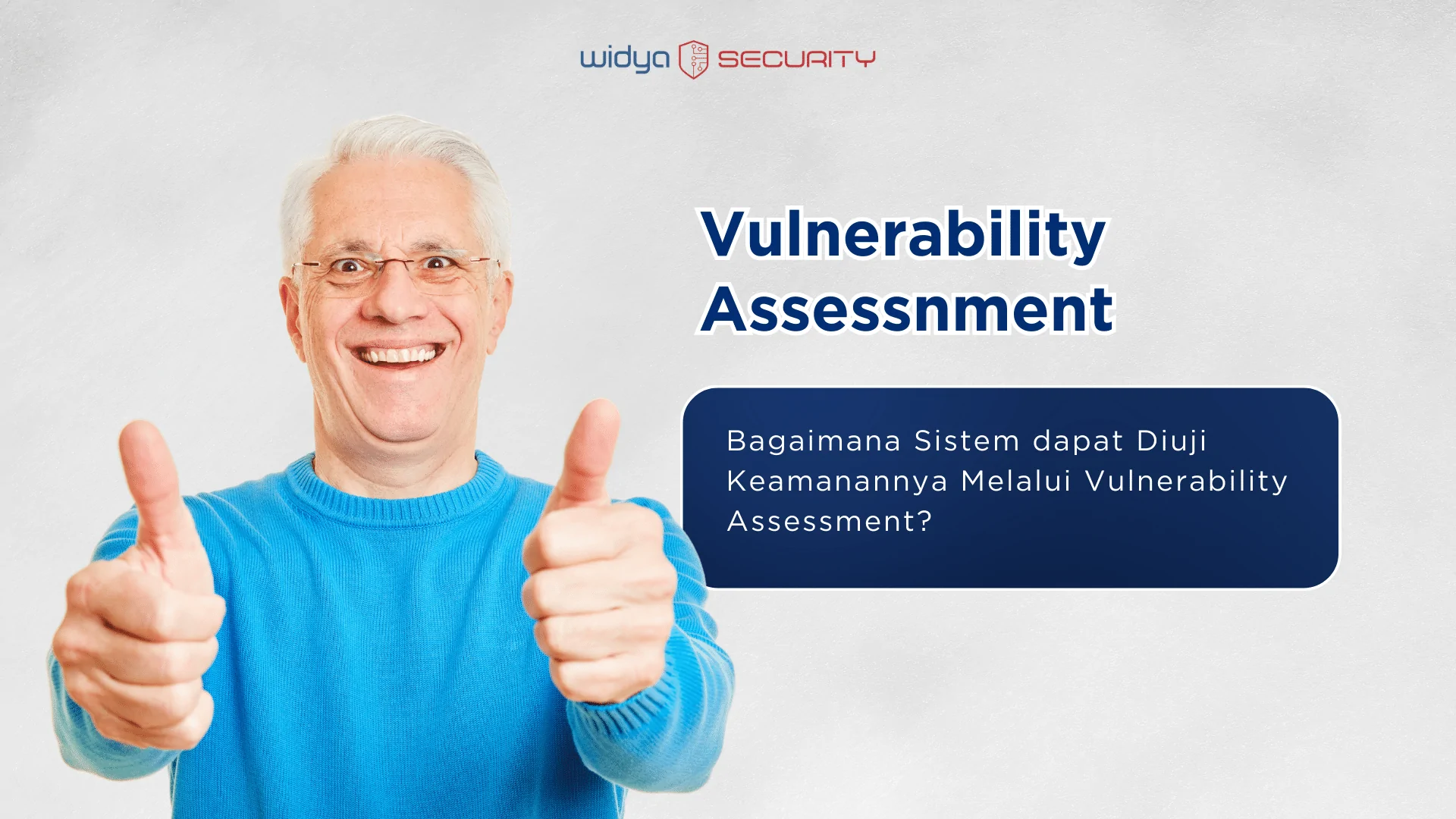 widya SECURITY

Vulnerability Assessnment

Bagaimana Sistem dapat Diuji Keamanannya Melalui Vulnerability Assessment?